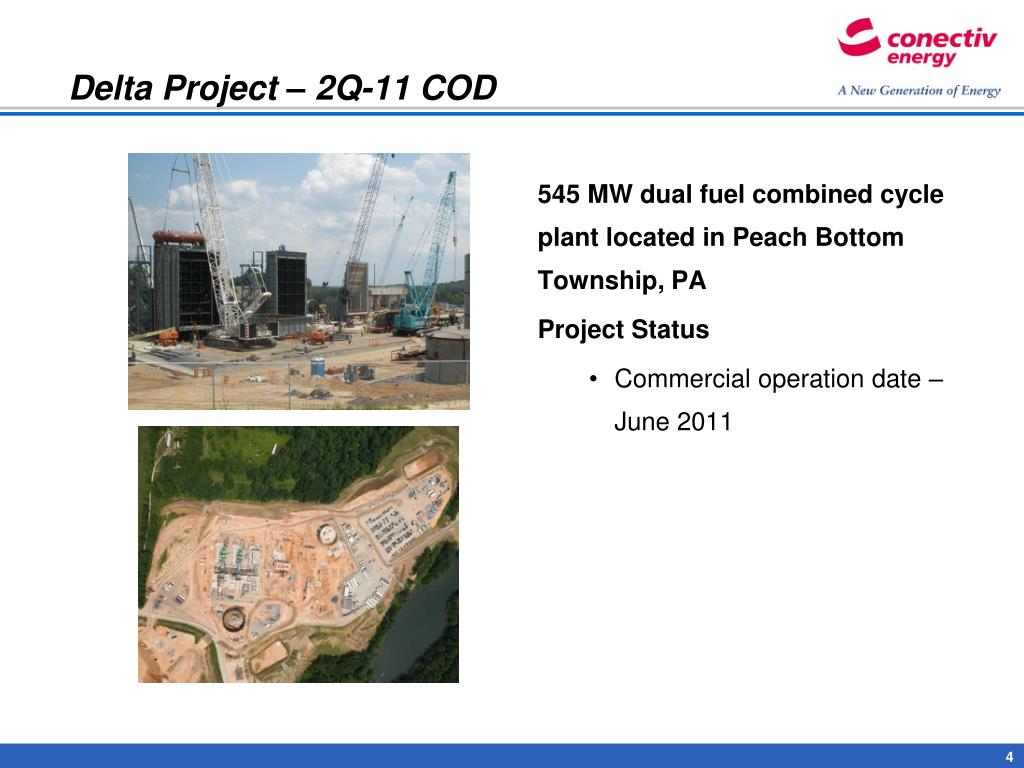 Delta Project – 2Q-11 COD

conectiv energy

A New Generation of Energy

545 MW dual fuel combined cycle plant located in Peach Bottom Township, PA

Project Status

• Commercial operation date – June 2011

4